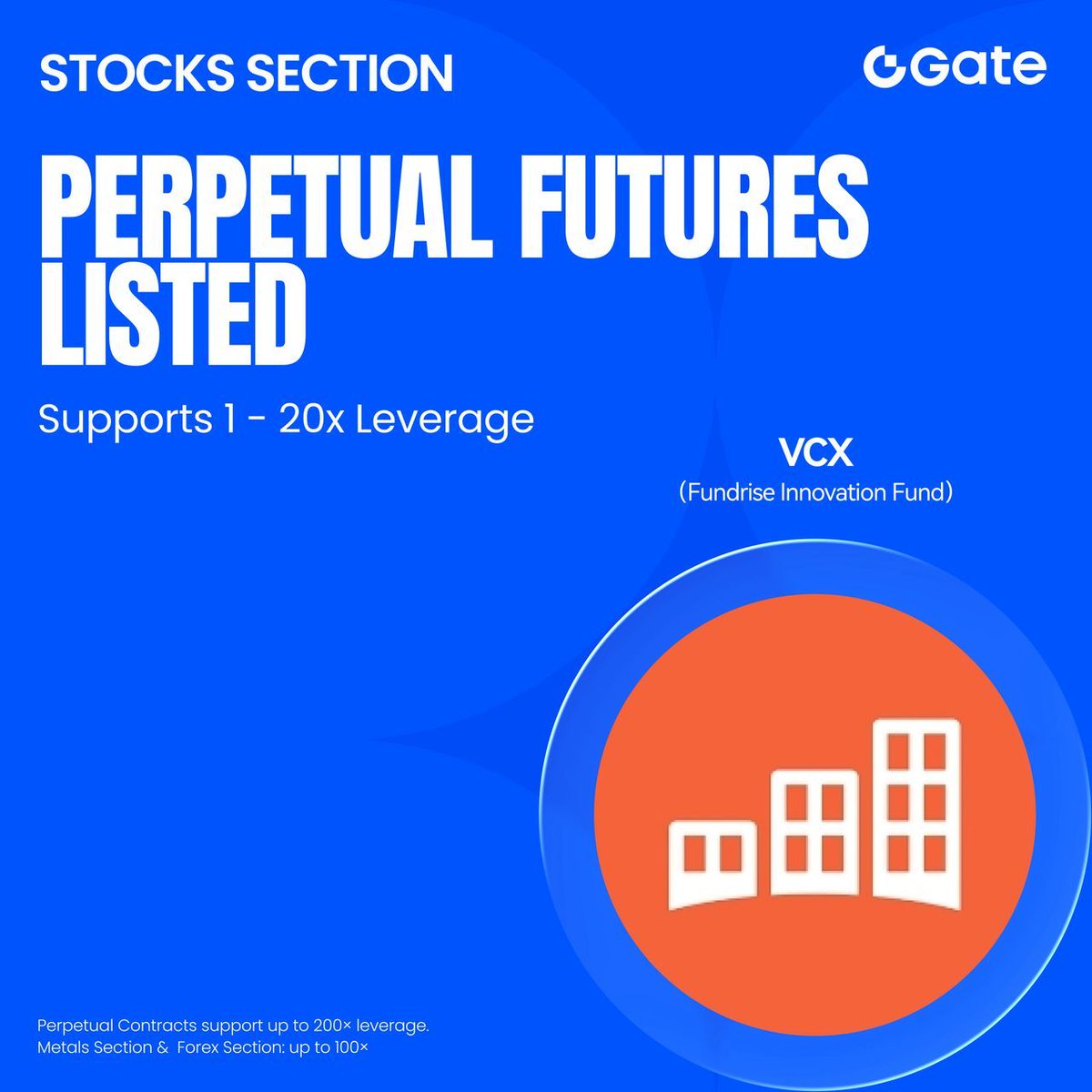 STOCKS SECTION

Gate

PERPETUAL FUTURES LISTED

Supports 1 - 20x Leverage

VCX
(Fundrise Innovation Fund)

Perpetual Contracts support up to 200× leverage.
Metals Section & Forex Section: up to 100×